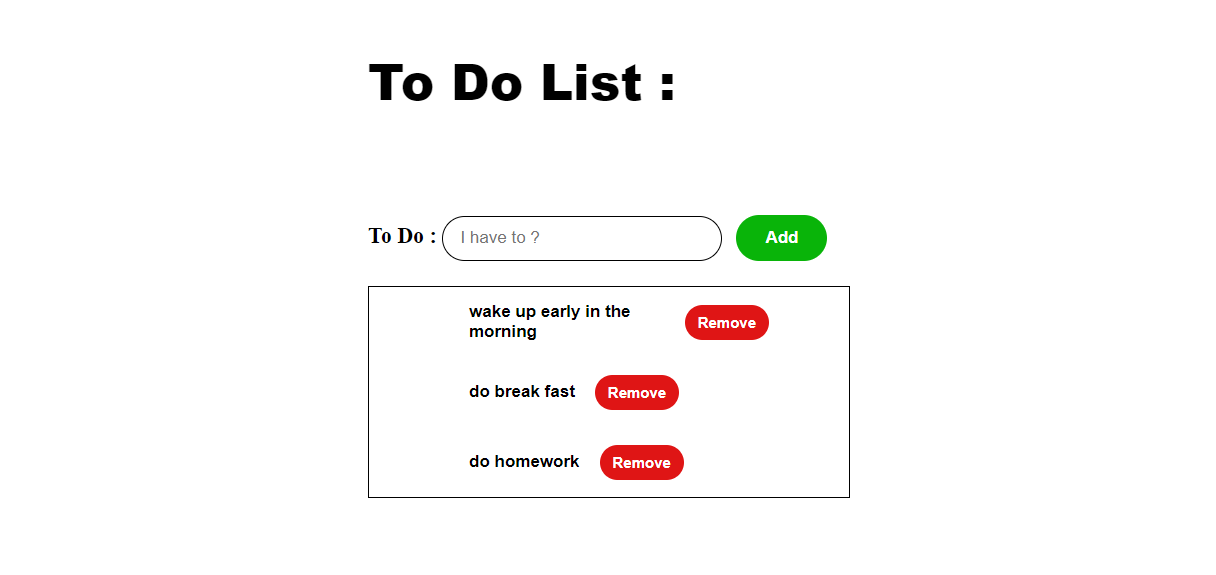 To Do List :

To Do : I have to ? Add

wake up early in the morning Remove

do break fast Remove

do homework Remove